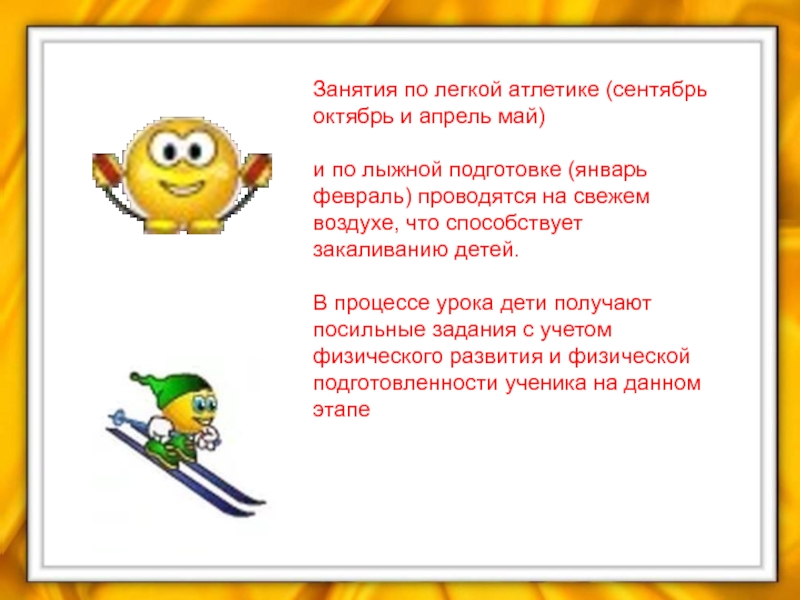 Занятия по легкой атлетике (сентябрь октябрь и апрель май)

и по лыжной подготовке (январь февраль) проводятся на свежем воздухе, что способствует закаливанию детей.

В процессе урока дети получают посильные задания с учетом физического развития и физической подготовленности ученика на данном этапе